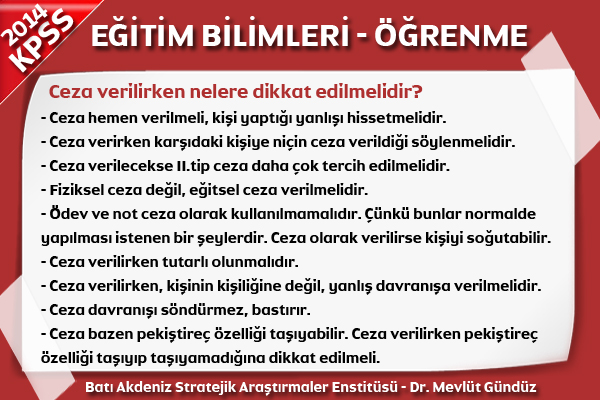 2014 KPSS

EĞİTİM BİLİMLERİ - ÖĞRENME

Ceza verilirken nelere dikkat edilmelidir?

- Ceza hemen verilmeli, kişi yaptığı yanlışı hissetmelidir.
- Ceza verirken karşıdaki kişiye niçin ceza verildiği söylenmelidir.
- Ceza verilecekse II.tip ceza daha çok tercih edilmelidir.
- Fiziksel ceza değil, eğitsel ceza verilmelidir.
- Ödev ve not ceza olarak kullanılmamalıdır. Çünkü bunlar normalde yapılması istenen bir şeylerdir. Ceza olarak verilirse kişiyi soğutabilir.
- Ceza verilirken tutarlı olunmalıdır.
- Ceza verilirken, kişinin kişiliğine değil, yanlış davranışa verilmelidir.
- Ceza davranışı söndürmez, bastırır.
- Ceza bazen pekiştireç özelliği taşıyabilir. Ceza verilirken pekiştireç özelliği taşıyıp taşıyamadığına dikkat edilmeli.

Batı Akdeniz Stratejik Araştırmaler Enstitüsü - Dr. Mevlüt Gündüz